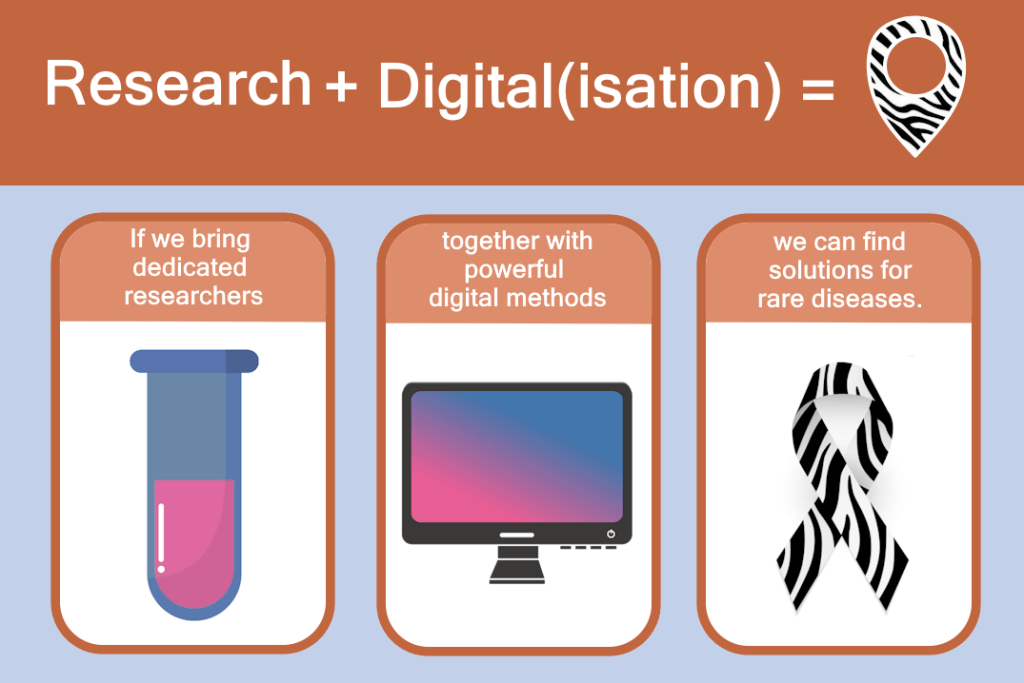 Research + Digital(isation) =

If we bring dedicated researchers

together with powerful digital methods

we can find solutions for rare diseases.